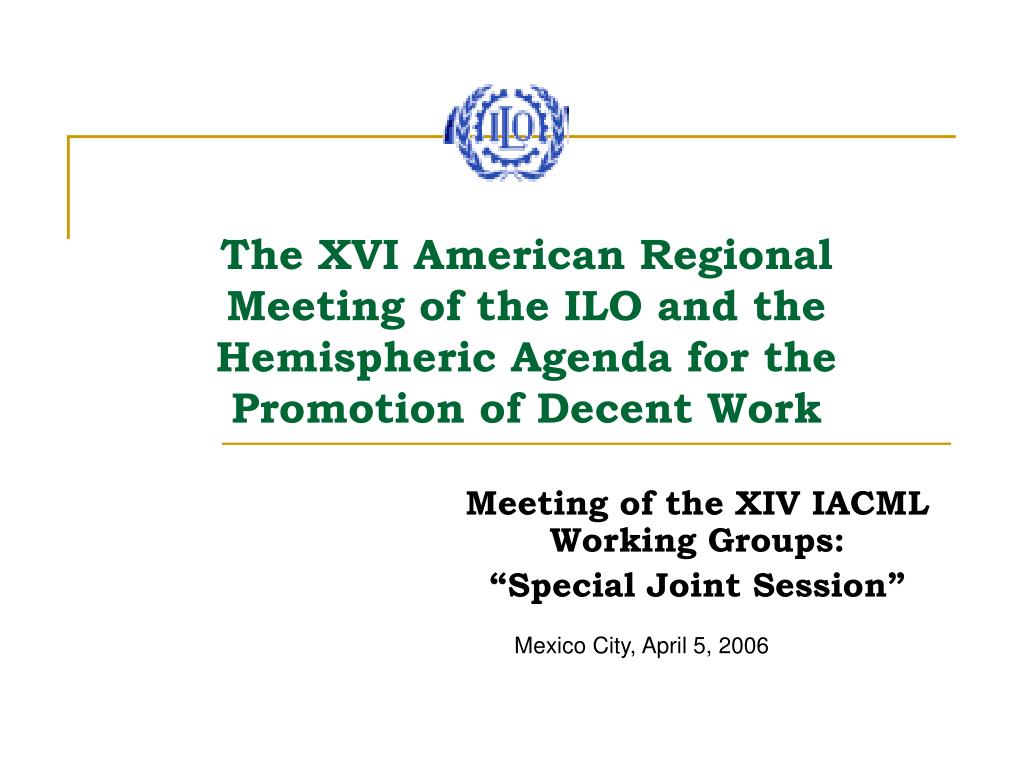 ILO

The XVI American Regional Meeting of the ILO and the Hemispheric Agenda for the Promotion of Decent Work

Meeting of the XIV IACML Working Groups:
“Special Joint Session”

Mexico City, April 5, 2006